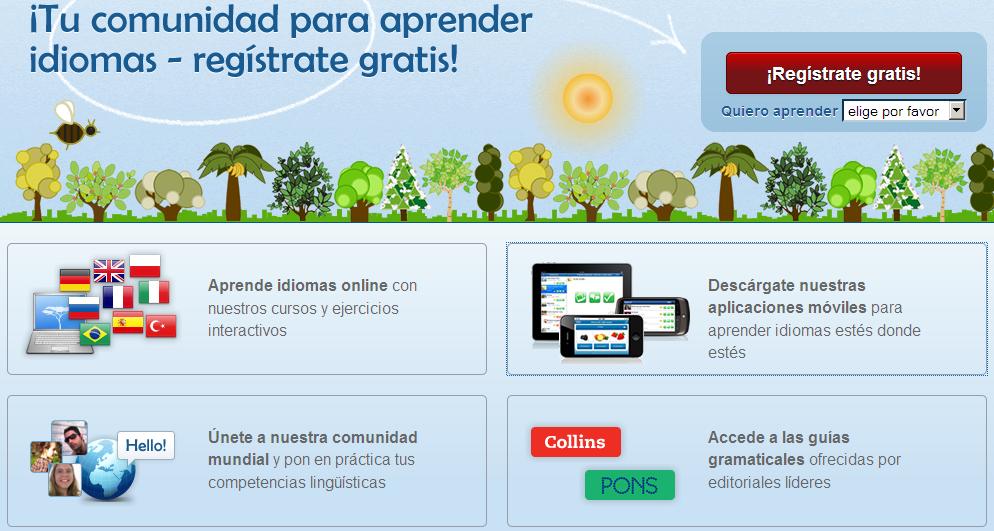 ¡Tu comunidad para aprender idiomas - regístrate gratis!

¡Regístrate gratis!

Quiero aprender elige por favor

Aprende idiomas online con nuestros cursos y ejercicios interactivos

Descárgate nuestras aplicaciones móviles para aprender idiomas estés donde estés

Hello!

Únete a nuestra comunidad mundial y pon en práctica tus competencias lingüísticas

Collins

PONS

Accede a las guías gramaticales ofrecidas por editoriales líderes